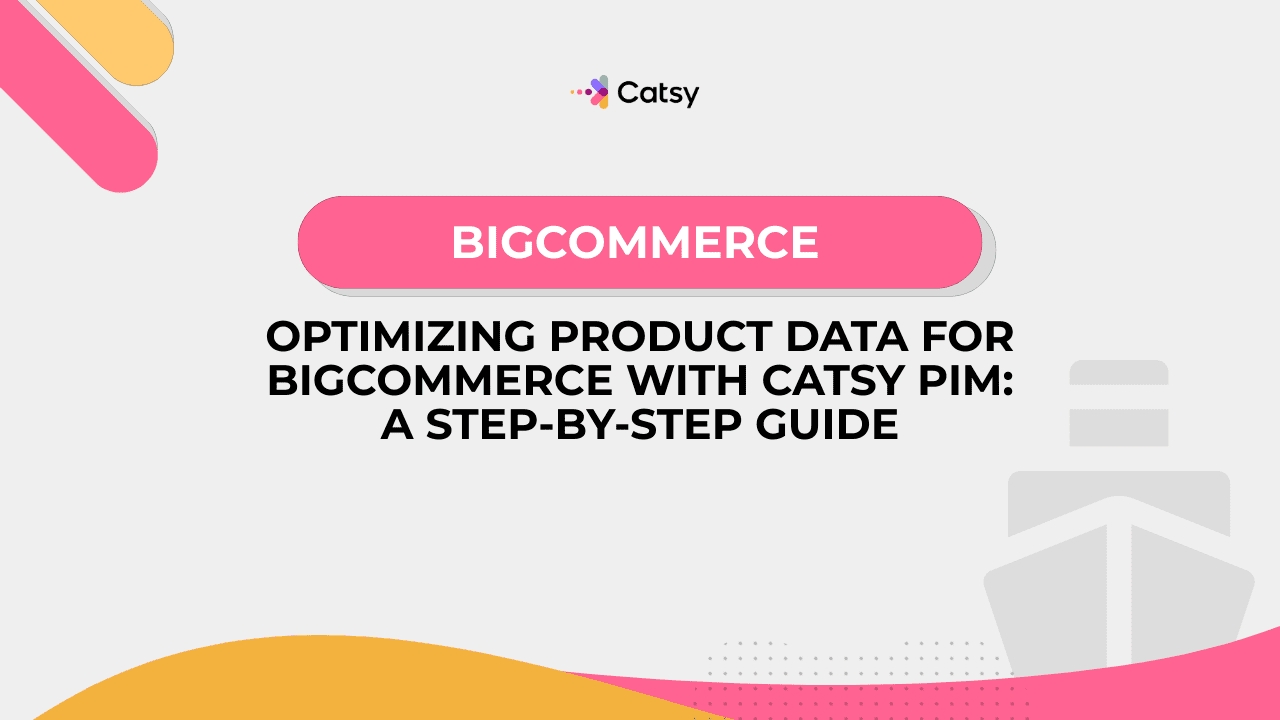 Catsy

BIGCOMMERCE

OPTIMIZING PRODUCT DATA FOR BIGCOMMERCE WITH CATSY PIM: A STEP-BY-STEP GUIDE